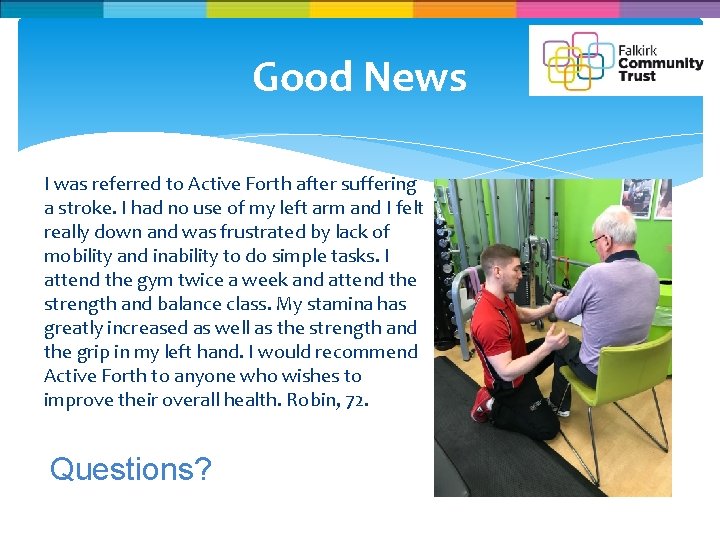 Good News

Falkirk Community Trust

I was referred to Active Forth after suffering a stroke. I had no use of my left arm and I felt really down and was frustrated by lack of mobility and inability to do simple tasks. I attend the gym twice a week and attend the strength and balance class. My stamina has greatly increased as well as the strength and the grip in my left hand. I would recommend Active Forth to anyone who wishes to improve their overall health. Robin, 72.

Questions?